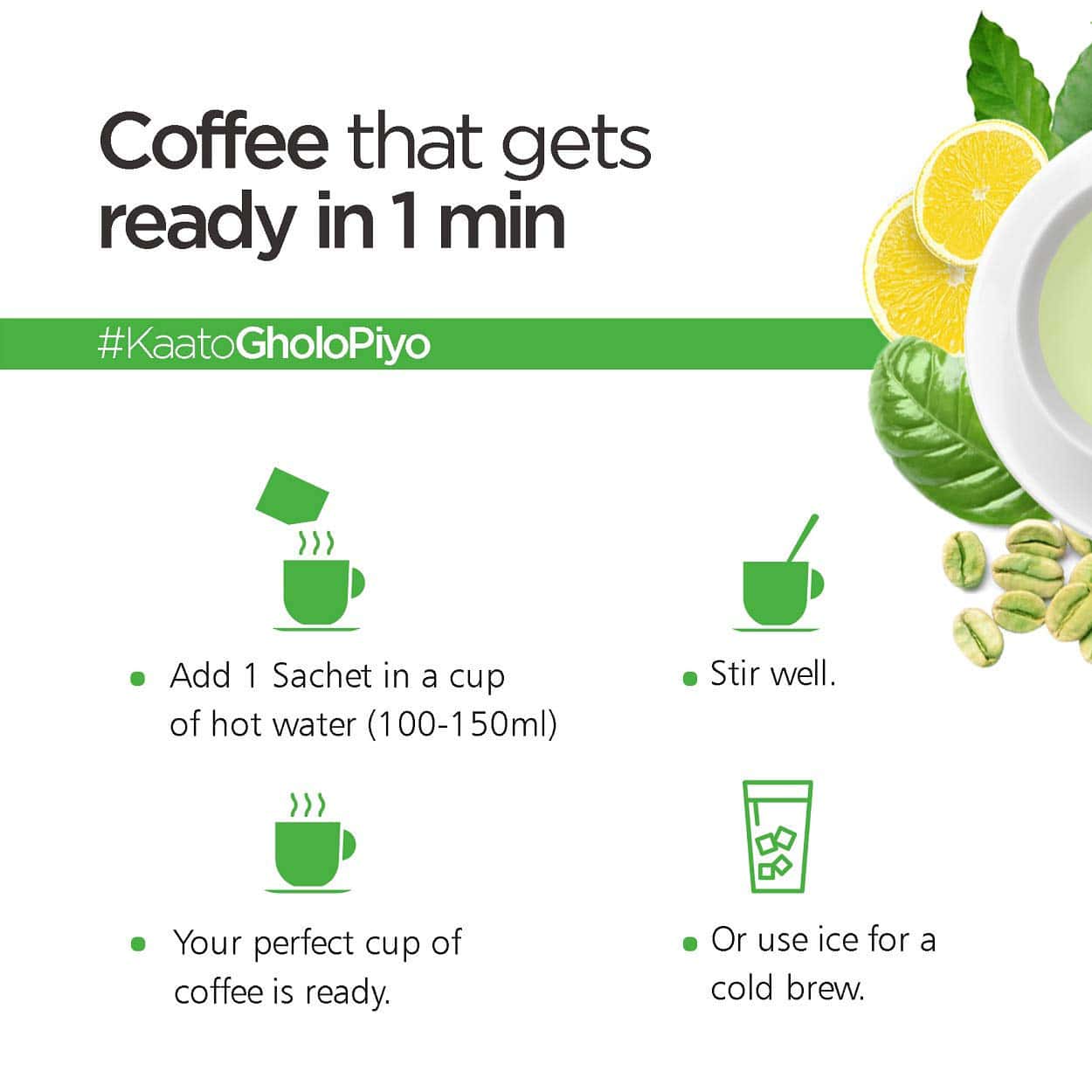 Coffee that gets ready in 1 min

#KaatoGholoPiyo

• Add 1 Sachet in a cup of hot water (100-150ml)

• Stir well.

• Your perfect cup of coffee is ready.

• Or use ice for a cold brew.